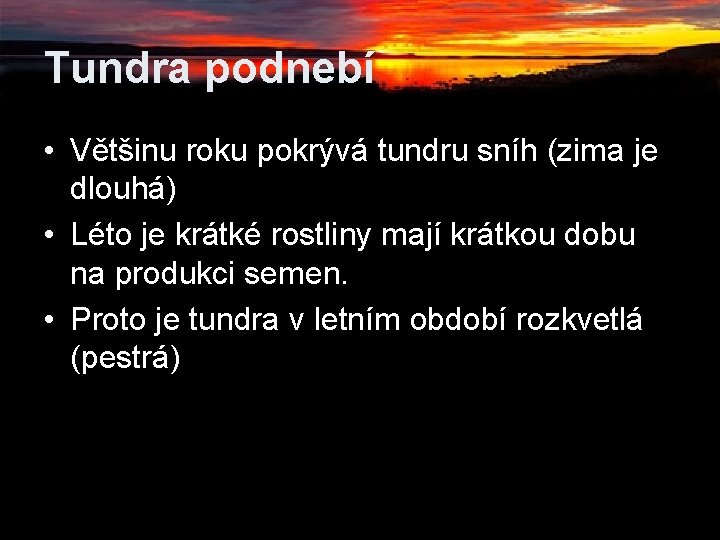 Tundra podnebí

• Většinu roku pokrývá tundru sníh (zima je dlouhá)
• Léto je krátké rostliny mají krátkou dobu na produkci semen.
• Proto je tundra v letním období rozkvetlá (pestrá)